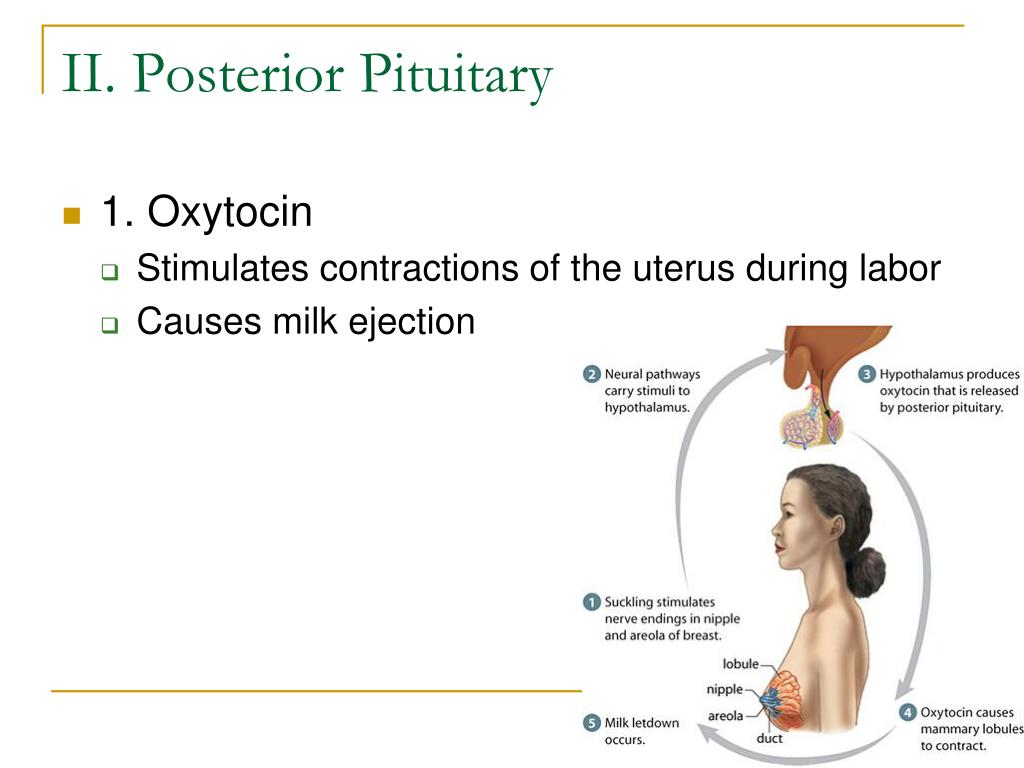 II. Posterior Pituitary

1. Oxytocin

Stimulates contractions of the uterus during labor

Causes milk ejection

2 Neural pathways carry stimuli to hypothalamus.

3 Hypothalamus produces oxytocin that is released by posterior pituitary.

1 Suckling stimulates nerve endings in nipple and areola of breast.

lobule

nipple

areola

duct

5 Milk letdown occurs.

4 Oxytocin causes mammary lobules to contract.